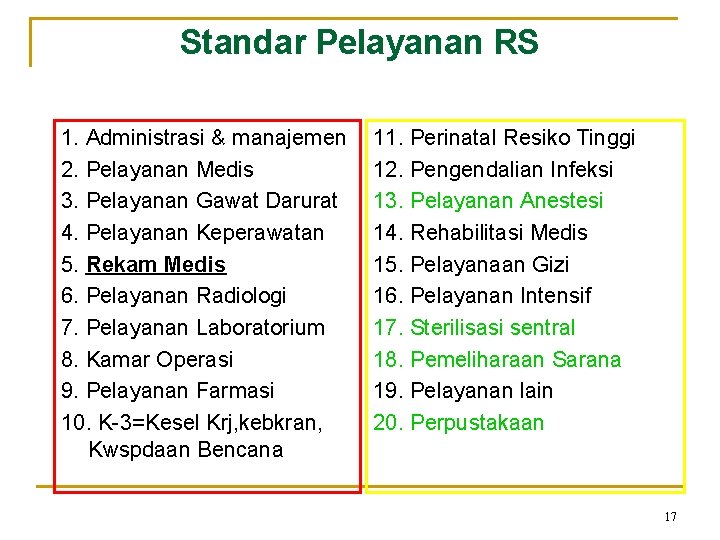 Standar Pelayanan RS

1. Administrasi & manajemen
2. Pelayanan Medis
3. Pelayanan Gawat Darurat
4. Pelayanan Keperawatan
5. Rekam Medis
6. Pelayanan Radiologi
7. Pelayanan Laboratorium
8. Kamar Operasi
9. Pelayanan Farmasi
10. K-3=Kesel Krj,kebkran, Kwspdaan Bencana

11. Perinatal Resiko Tinggi
12. Pengendalian Infeksi
13. Pelayanan Anestesi
14. Rehabilitasi Medis
15. Pelayanaan Gizi
16. Pelayanan Intensif
17. Sterilisasi sentral
18. Pemeliharaan Sarana
19. Pelayanan lain
20. Perpustakaan

17